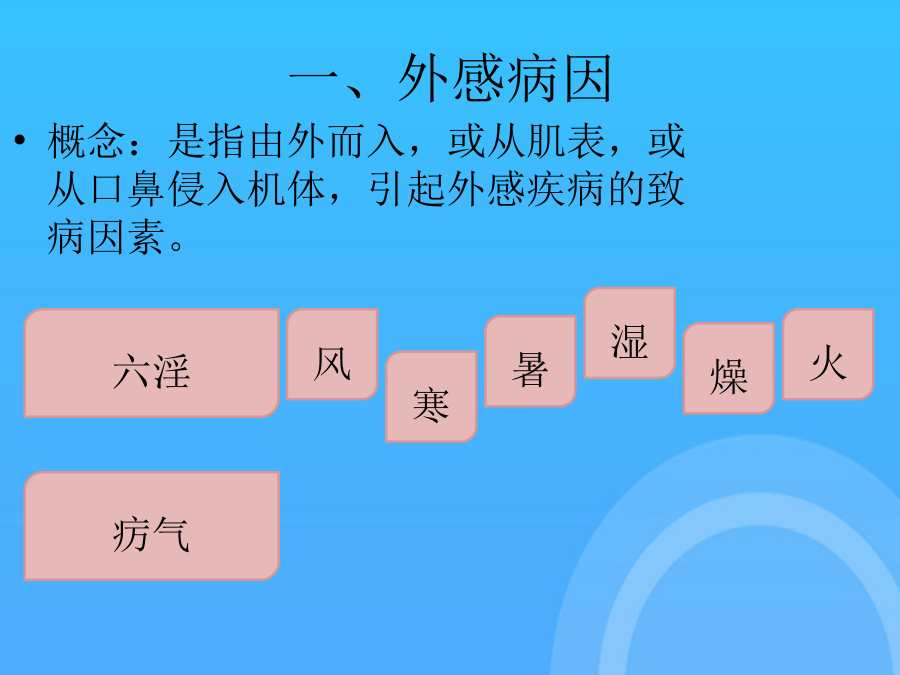 一、外感病因

• 概念：是指由外而入，或从肌表，或从口鼻侵入机体，引起外感疾病的致病因素。

六淫

风

寒

暑

湿

燥

火

疠气